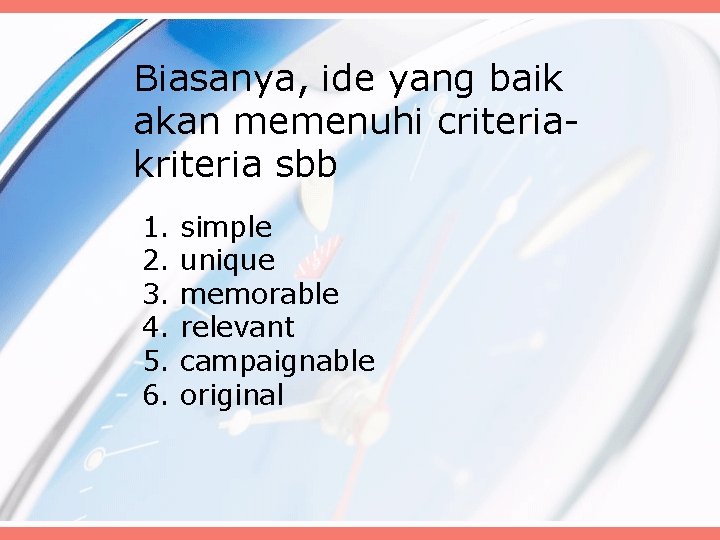 Biasanya, ide yang baik akan memenuhi criteria-kriteria sbb

1. simple
2. unique
3. memorable
4. relevant
5. campaignable
6. original